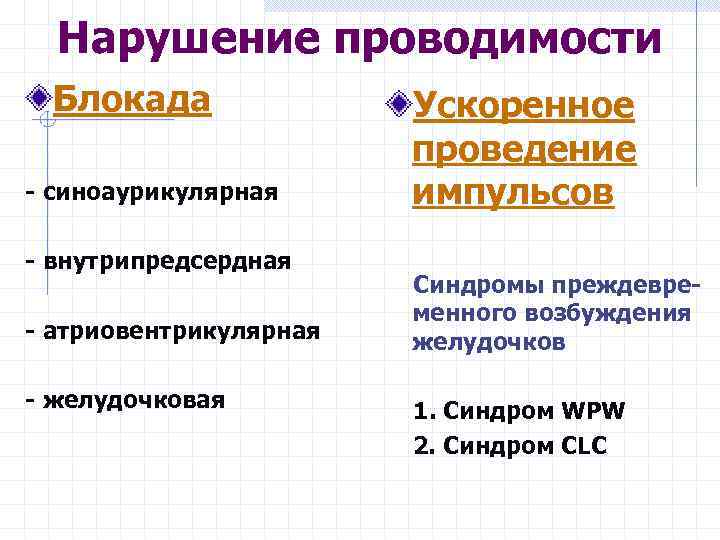 Нарушение проводимости

Блокада

- синоаурикулярная

- внутрипредсердная

- атриовентрикулярная

- желудочковая

Ускоренное проведение импульсов

Синдромы преждевременного возбуждения желудочков

1. Синдром WPW
2. Синдром CLC